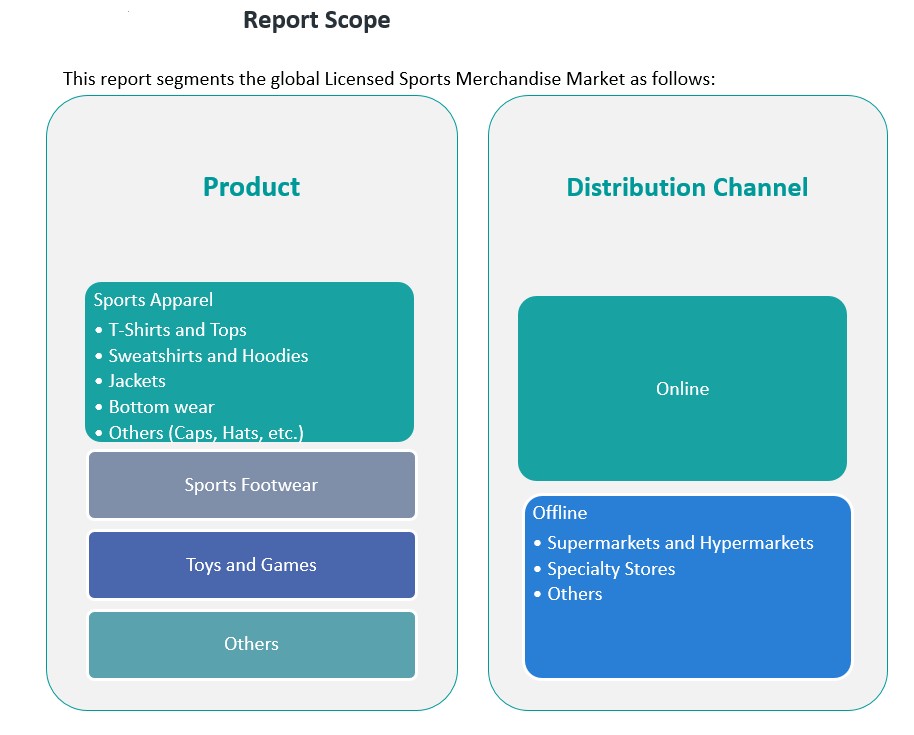 Report Scope

This report segments the global Licensed Sports Merchandise Market as follows:

Product

Sports Apparel
• T-Shirts and Tops
• Sweatshirts and Hoodies
• Jackets
• Bottom wear
• Others (Caps, Hats, etc.)

Sports Footwear

Toys and Games

Others

Distribution Channel

Online

Offline
• Supermarkets and Hypermarkets
• Specialty Stores
• Others